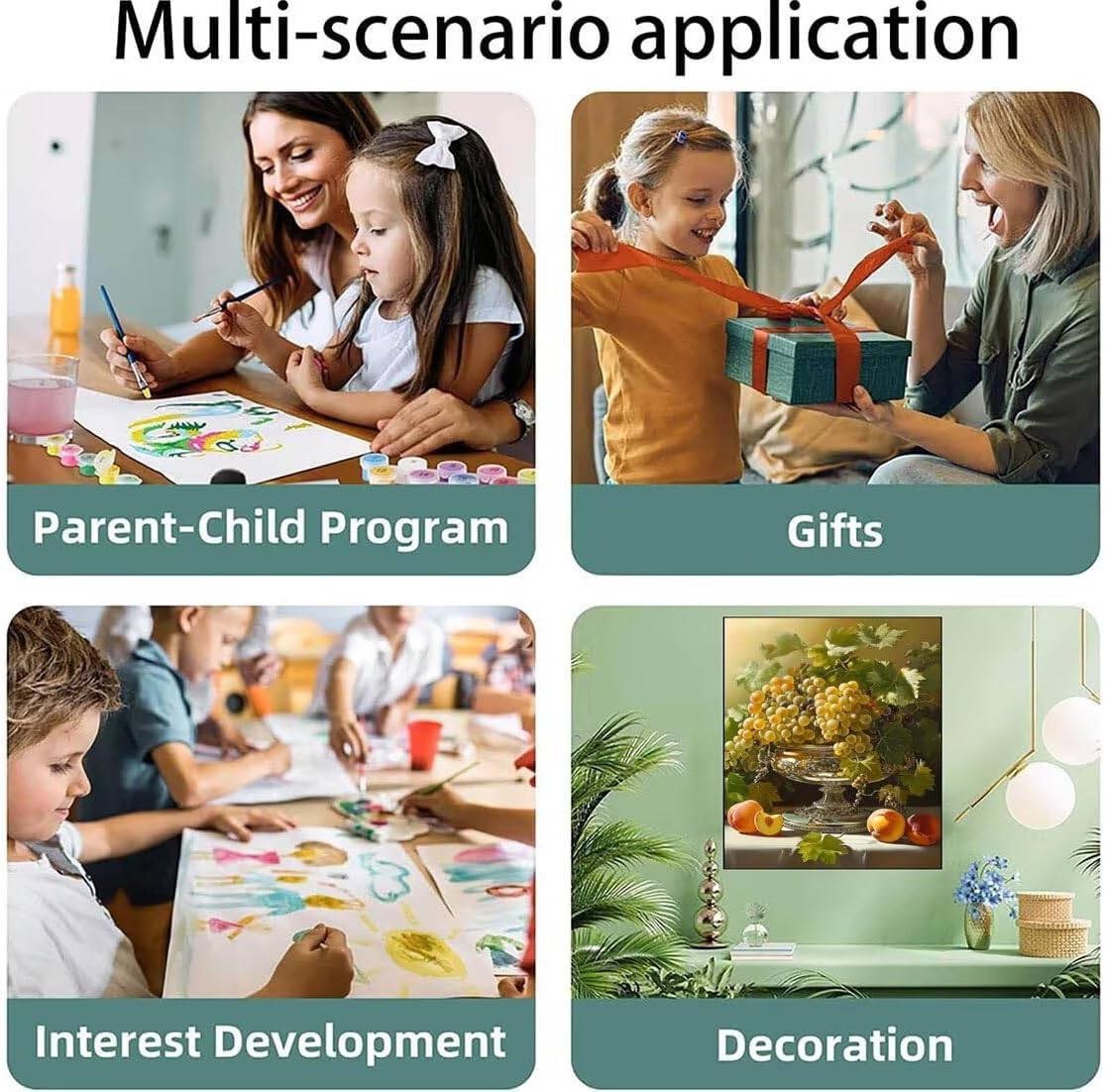 Multi-scenario application

Parent-Child Program

Gifts

Interest Development

Decoration